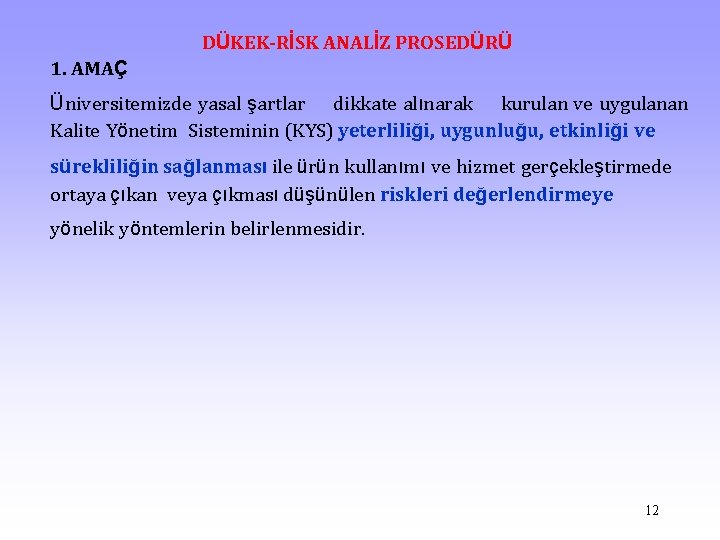 DÜKEK-RİSK ANALİZ PROSEDÜRÜ

1. AMAÇ

Üniversitemizde yasal şartlar dikkate alınarak kurulan ve uygulanan Kalite Yönetim Sisteminin (KYS) yeterliliği, uygunluğu, etkinliği ve sürekliliğin sağlanması ile ürün kullanımı ve hizmet gerçekleştirmede ortaya çıkan veya çıkması düşünülen riskleri değerlendirmeye yönelik yöntemlerin belirlenmesidir.

12